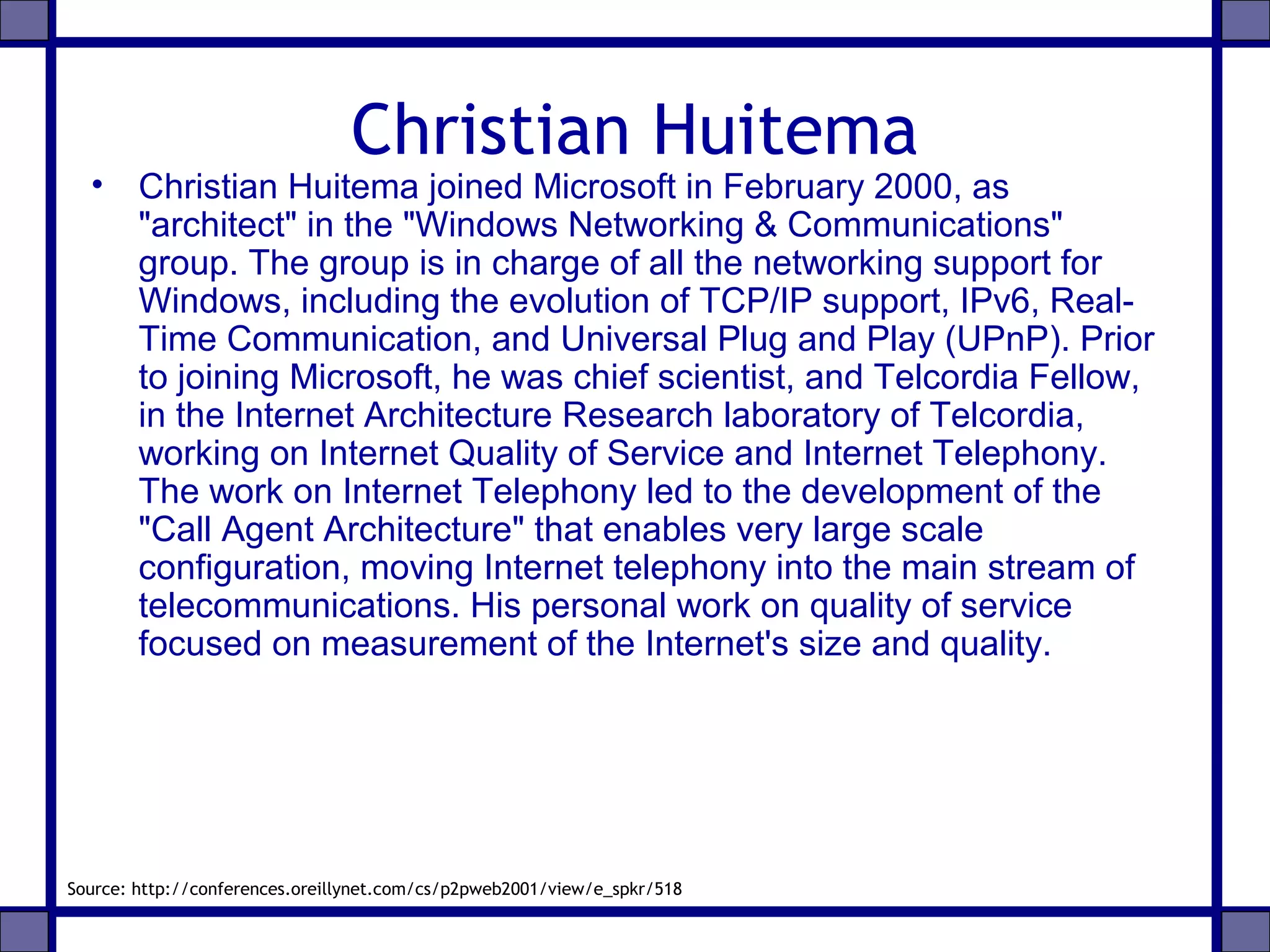 Christian Huitema

• Christian Huitema joined Microsoft in February 2000, as "architect" in the "Windows Networking & Communications" group. The group is in charge of all the networking support for Windows, including the evolution of TCP/IP support, IPv6, Real-Time Communication, and Universal Plug and Play (UPnP). Prior to joining Microsoft, he was chief scientist, and Telcordia Fellow, in the Internet Architecture Research laboratory of Telcordia, working on Internet Quality of Service and Internet Telephony. The work on Internet Telephony led to the development of the "Call Agent Architecture" that enables very large scale configuration, moving Internet telephony into the main stream of telecommunications. His personal work on quality of service focused on measurement of the Internet's size and quality.

Source: http://conferences.oreillynet.com/cs/p2pweb2001/view/e_spkr/518